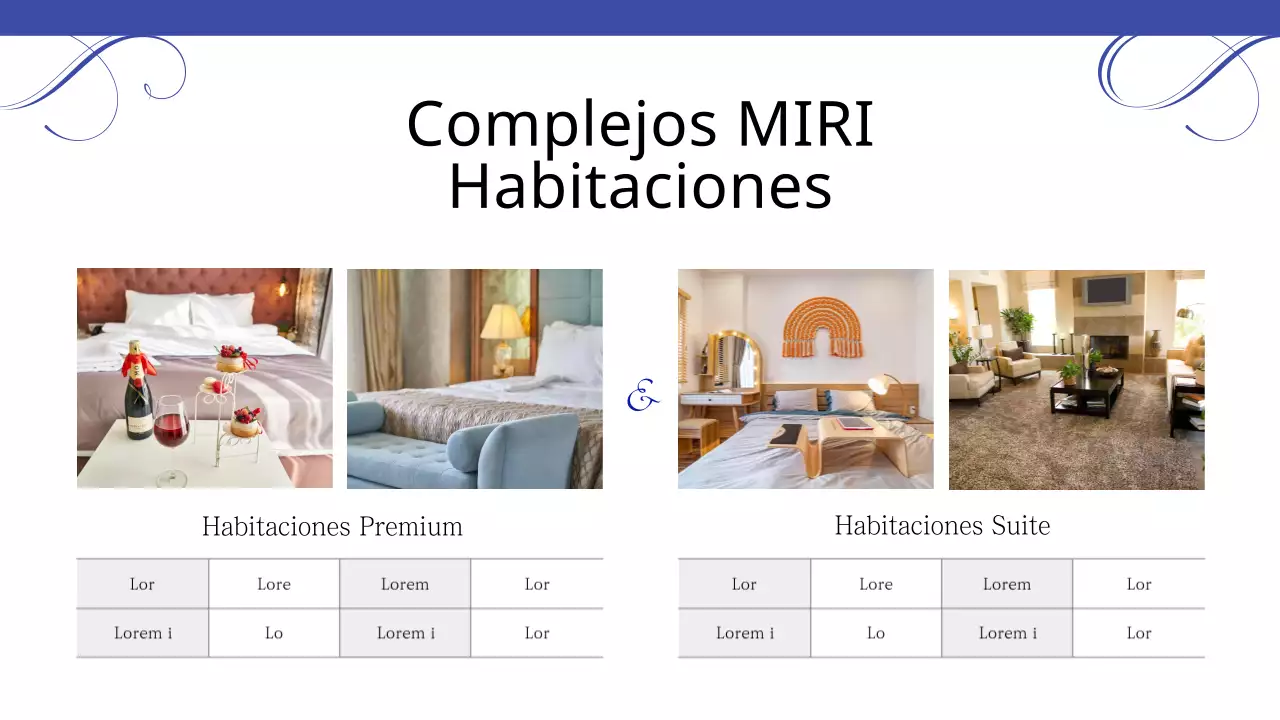 Complejos MIRI
Habitaciones

&

Habitaciones Premium

| Lor | Lore | Lorem | Lor |
|---|---|---|---|
| Lorem i | Lo | Lorem i | Lor |

Habitaciones Suite

| Lor | Lore | Lorem | Lor |
|---|---|---|---|
| Lorem i | Lo | Lorem i | Lor |